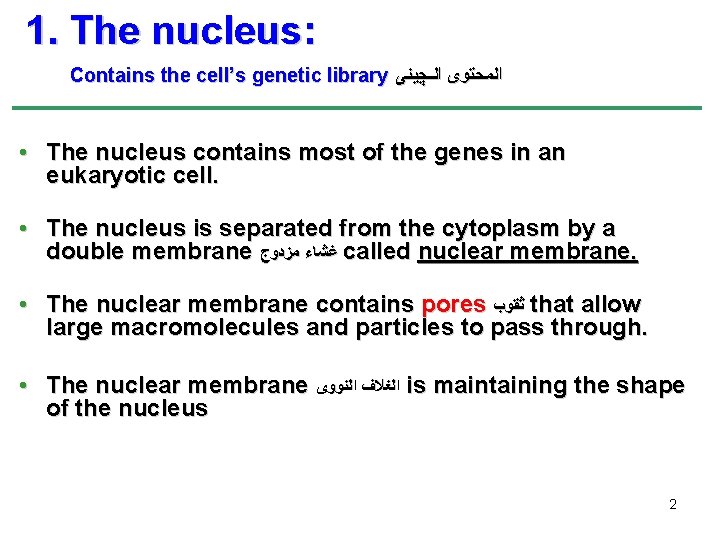 1. The nucleus:

Contains the cell's genetic library المحتوى الـجينى

• The nucleus contains most of the genes in an eukaryotic cell.

• The nucleus is separated from the cytoplasm by a double membrane غشاء مزدوج called nuclear membrane.

• The nuclear membrane contains pores ثقوب that allow large macromolecules and particles to pass through.

• The nuclear membrane الغلاف النووى is maintaining the shape of the nucleus

2